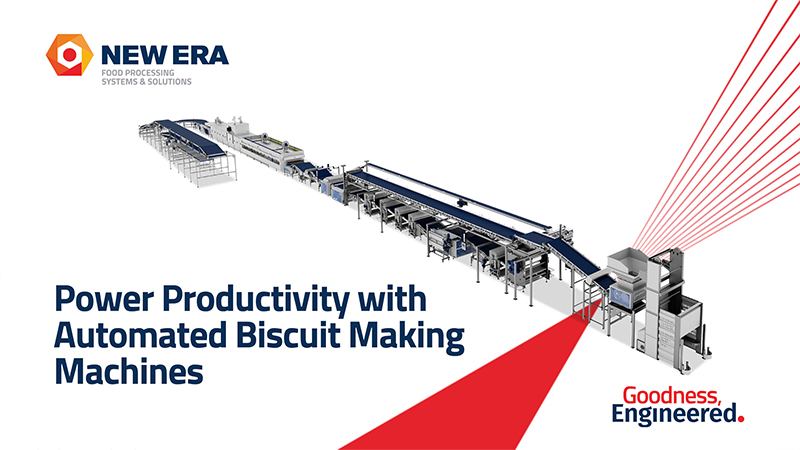 NEW ERA
FOOD PROCESSING
SYSTEMS & SOLUTIONS

Power Productivity with Automated Biscuit Making Machines

Goodness, Engineered.